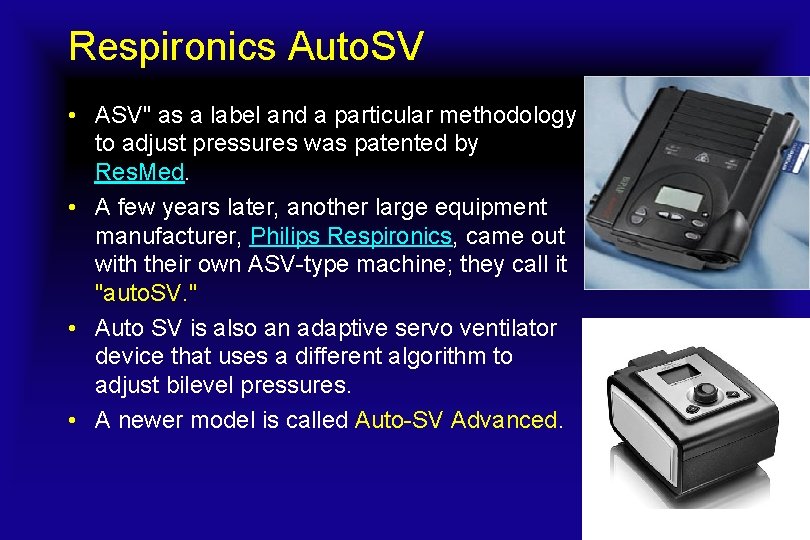 Respironics AutoSV

• ASV" as a label and a particular methodology to adjust pressures was patented by ResMed.
• A few years later, another large equipment manufacturer, Philips Respironics, came out with their own ASV-type machine; they call it "autoSV."
• Auto SV is also an adaptive servo ventilator device that uses a different algorithm to adjust bilevel pressures.
• A newer model is called Auto-SV Advanced.